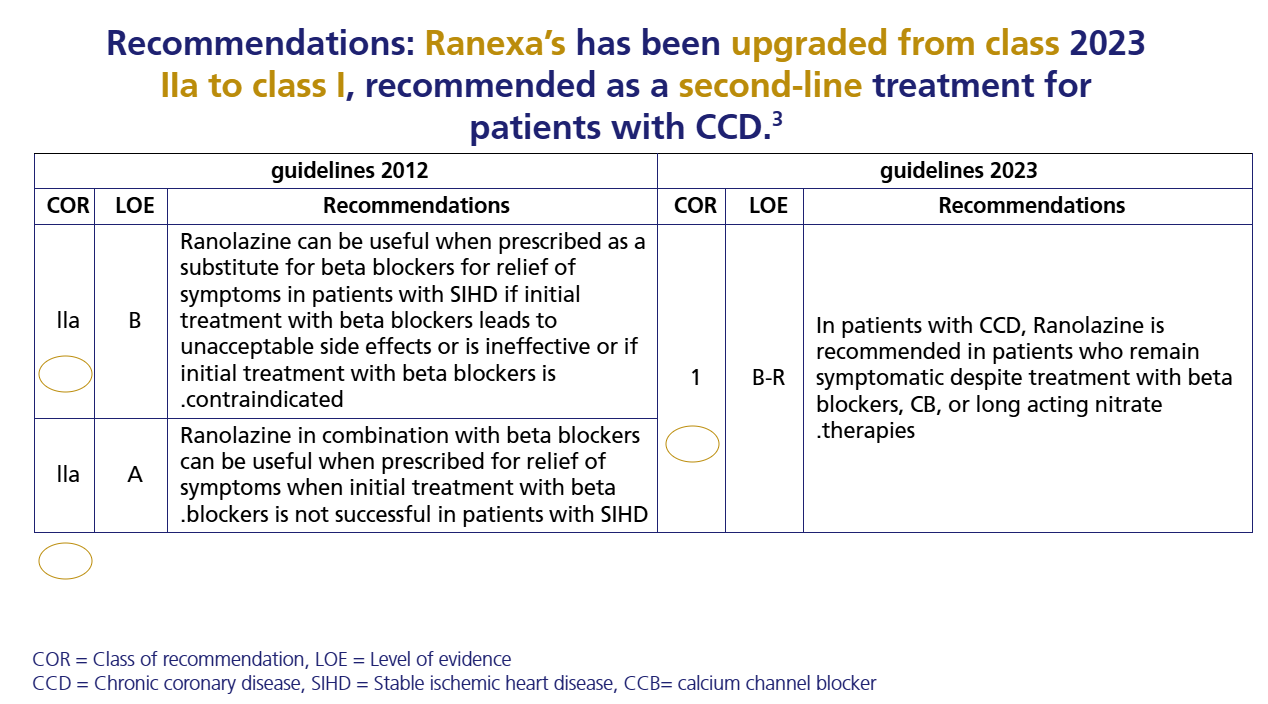 Recommendations: Ranexa's has been upgraded from class 2023 IIa to class I, recommended as a second-line treatment for patients with CCD.$^3$

| guidelines 2012 | | | guidelines 2023 | | |
|---|---|---|---|---|---|
| COR | LOE | Recommendations | COR | LOE | Recommendations |
| IIa | B | Ranolazine can be useful when prescribed as a substitute for beta blockers for relief of symptoms in patients with SIHD if initial treatment with beta blockers leads to unacceptable side effects or is ineffective or if initial treatment with beta blockers is .contraindicated | 1 | B-R | In patients with CCD, Ranolazine is recommended in patients who remain symptomatic despite treatment with beta blockers, CB, or long acting nitrate .therapies |
| IIa | A | Ranolazine in combination with beta blockers can be useful when prescribed for relief of symptoms when initial treatment with beta .blockers is not successful in patients with SIHD | | | |

COR = Class of recommendation, LOE = Level of evidence
CCD = Chronic coronary disease, SIHD = Stable ischemic heart disease, CCB= calcium channel blocker